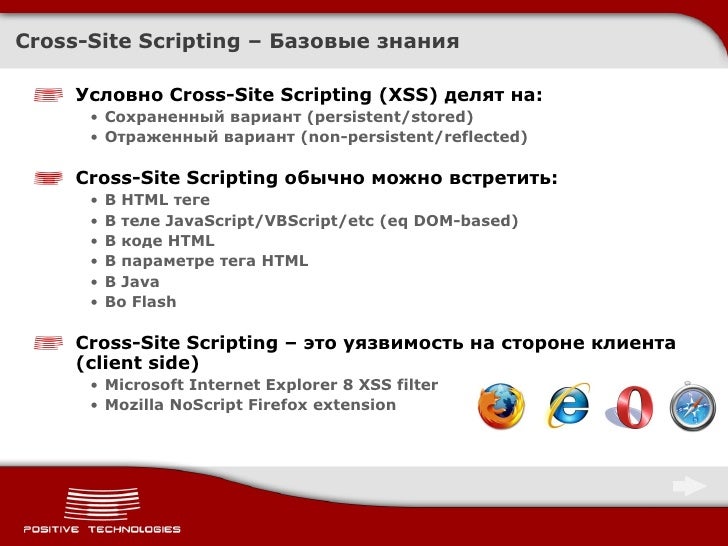 Cross-Site Scripting – Базовые знания

Условно Cross-Site Scripting (XSS) делят на:
• Сохраненный вариант (persistent/stored)
• Отраженный вариант (non-persistent/reflected)

Cross-Site Scripting обычно можно встретить:
• В HTML теге
• В теле JavaScript/VBScript/etc (eq DOM-based)
• В коде HTML
• В параметре тега HTML
• В Java
• Во Flash

Cross-Site Scripting – это уязвимость на стороне клиента (client side)
• Microsoft Internet Explorer 8 XSS filter
• Mozilla NoScript Firefox extension

POSITIVE TECHNOLOGIES